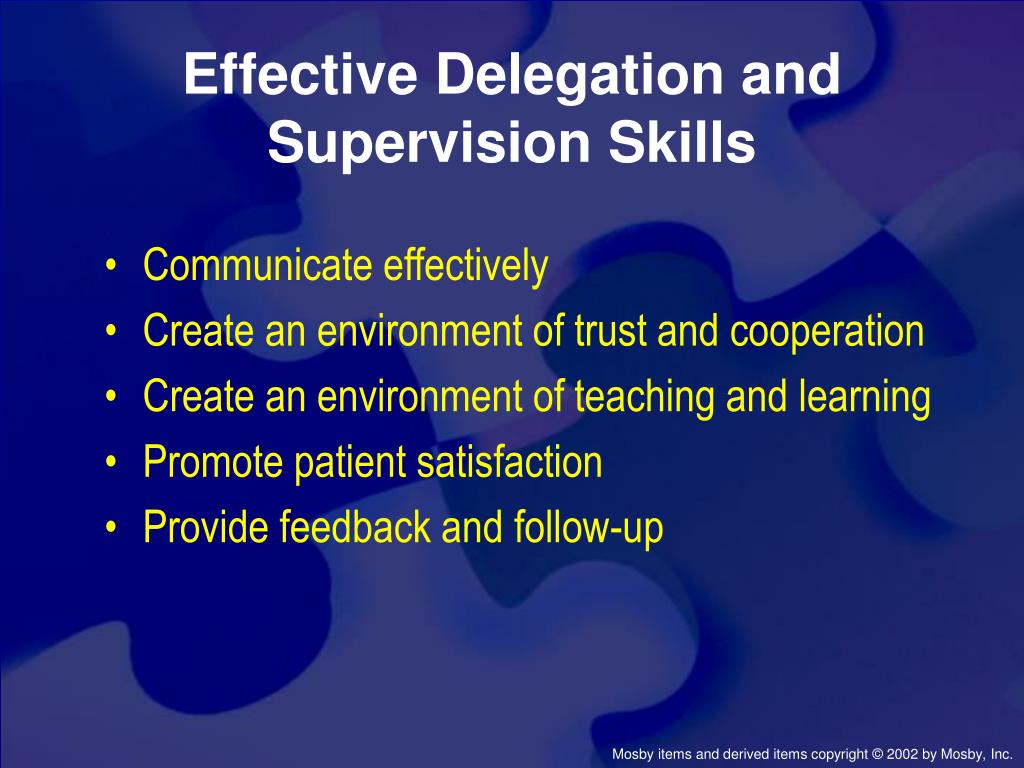 Effective Delegation and Supervision Skills

• Communicate effectively
• Create an environment of trust and cooperation
• Create an environment of teaching and learning
• Promote patient satisfaction
• Provide feedback and follow-up

Mosby items and derived items copyright © 2002 by Mosby, Inc.